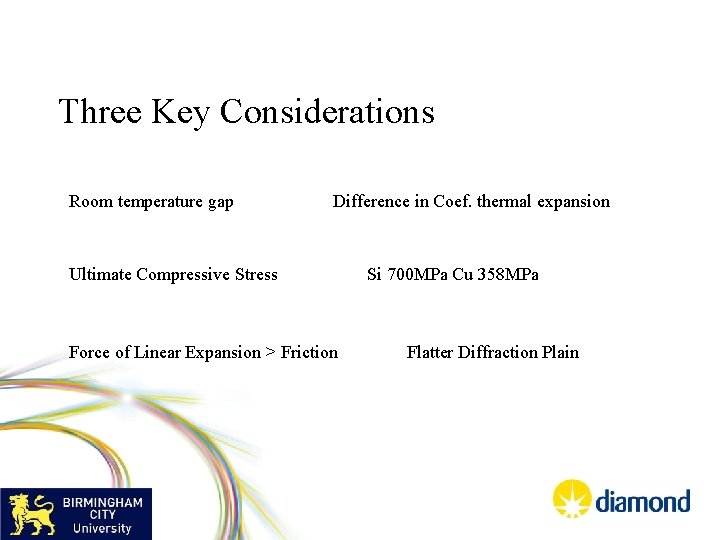 Three Key Considerations

Room temperature gap

Difference in Coef. thermal expansion

Ultimate Compressive Stress

Si 700MPa Cu 358MPa

Force of Linear Expansion > Friction

Flatter Diffraction Plain

BIRMINGHAM CITY University

diamond